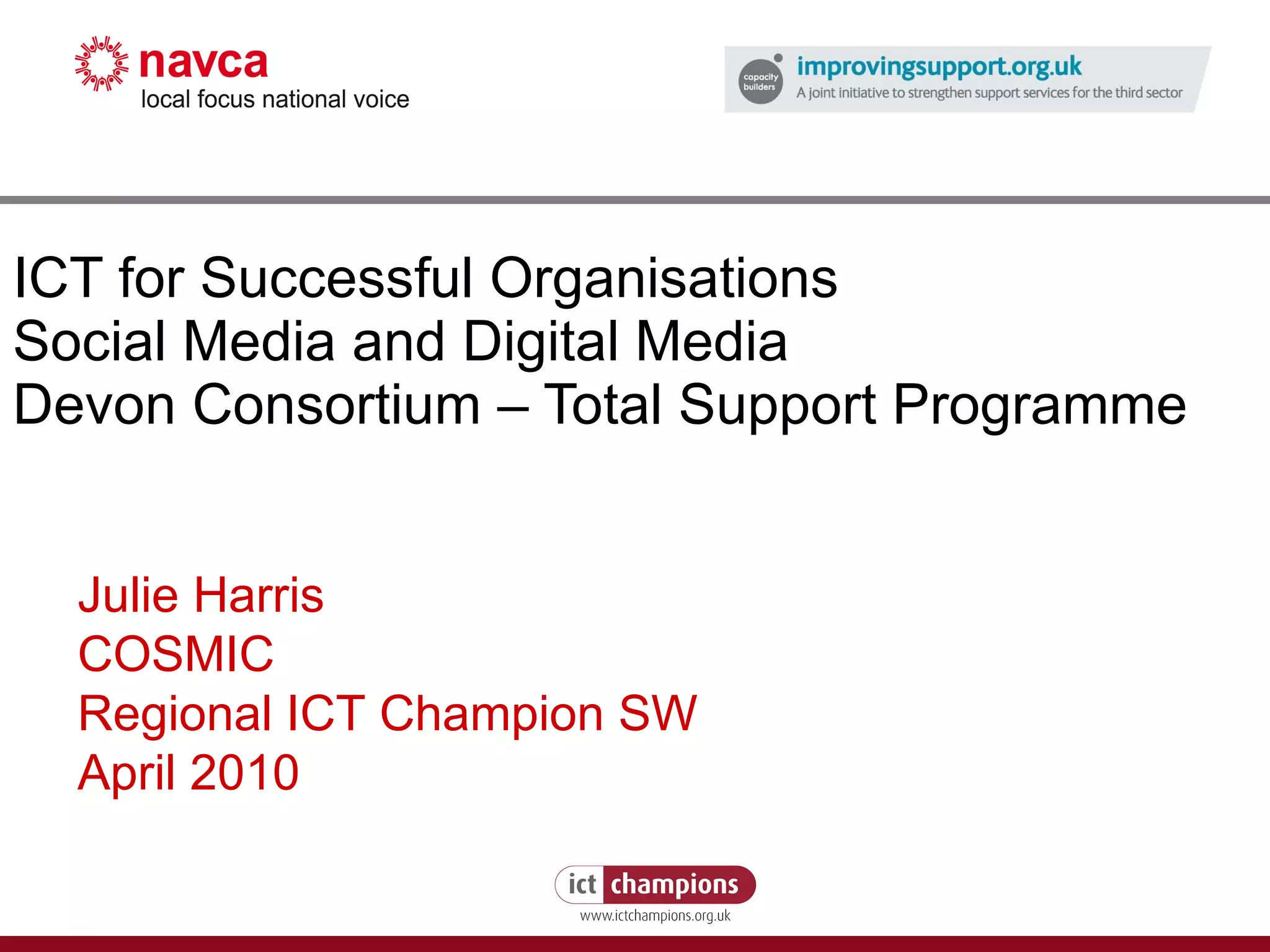 navca
local focus national voice

capacity builders
improvingsupport.org.uk
A joint initiative to strengthen support services for the third sector

ICT for Successful Organisations
Social Media and Digital Media
Devon Consortium – Total Support Programme

Julie Harris
COSMIC
Regional ICT Champion SW
April 2010

ict champions
www.ictchampions.org.uk